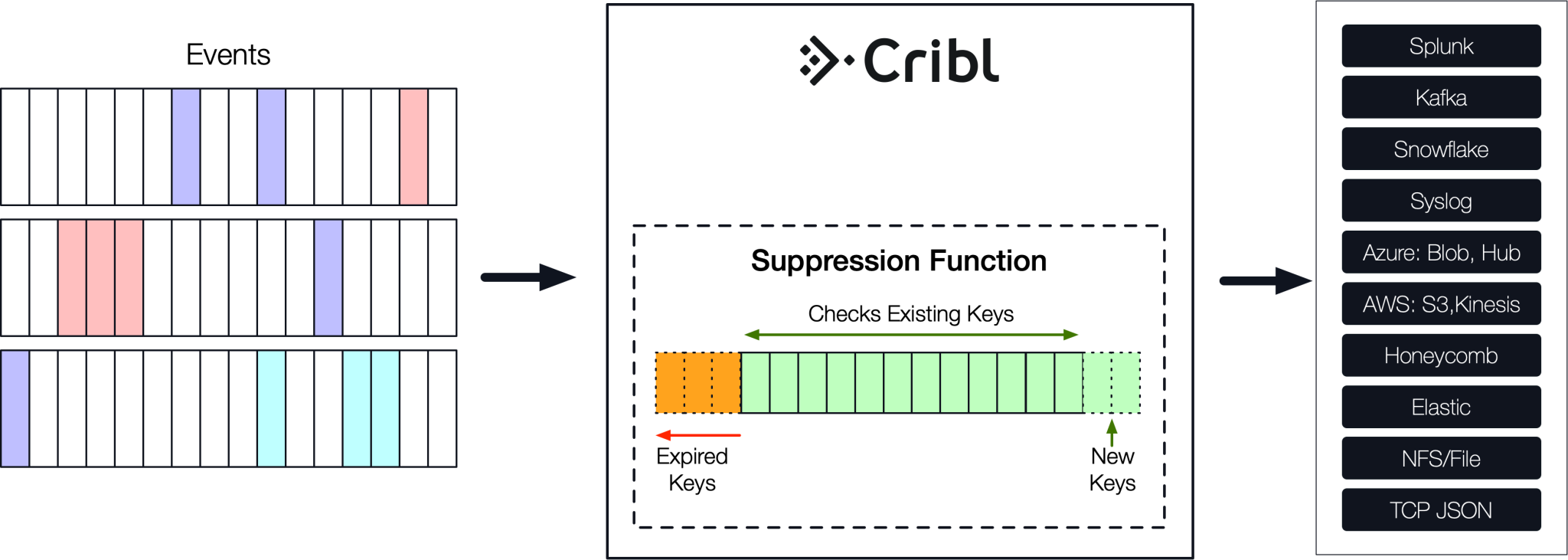 Events

Cribl

Suppression Function

Checks Existing Keys

Expired Keys

New Keys

Splunk

Kafka

Snowflake

Syslog

Azure: Blob, Hub

AWS: S3,Kinesis

Honeycomb

Elastic

NFS/File

TCP JSON